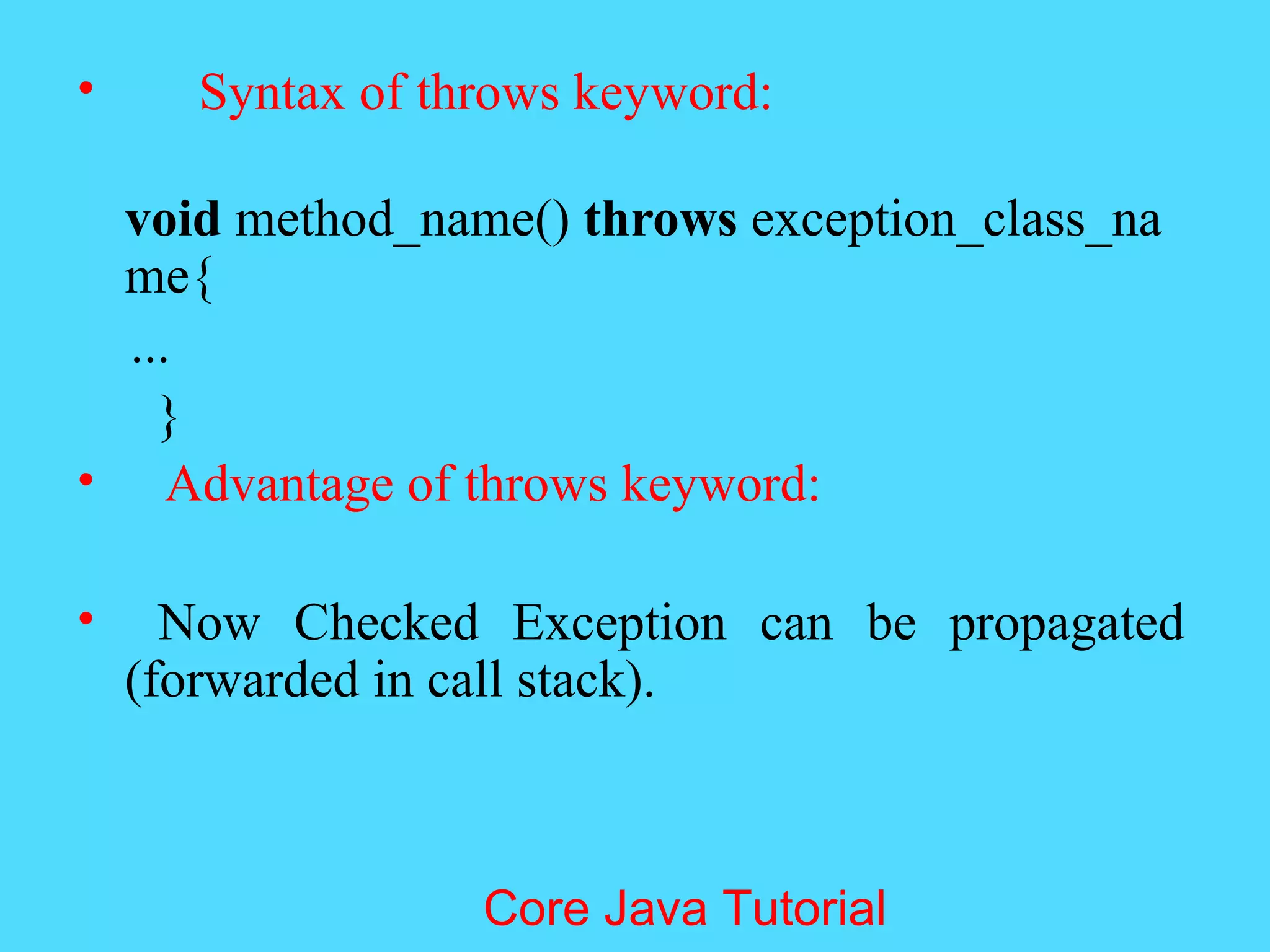 • Syntax of throws keyword:

void method_name() throws exception_class_name{
...
}

• Advantage of throws keyword:

• Now Checked Exception can be propagated (forwarded in call stack).

Core Java Tutorial